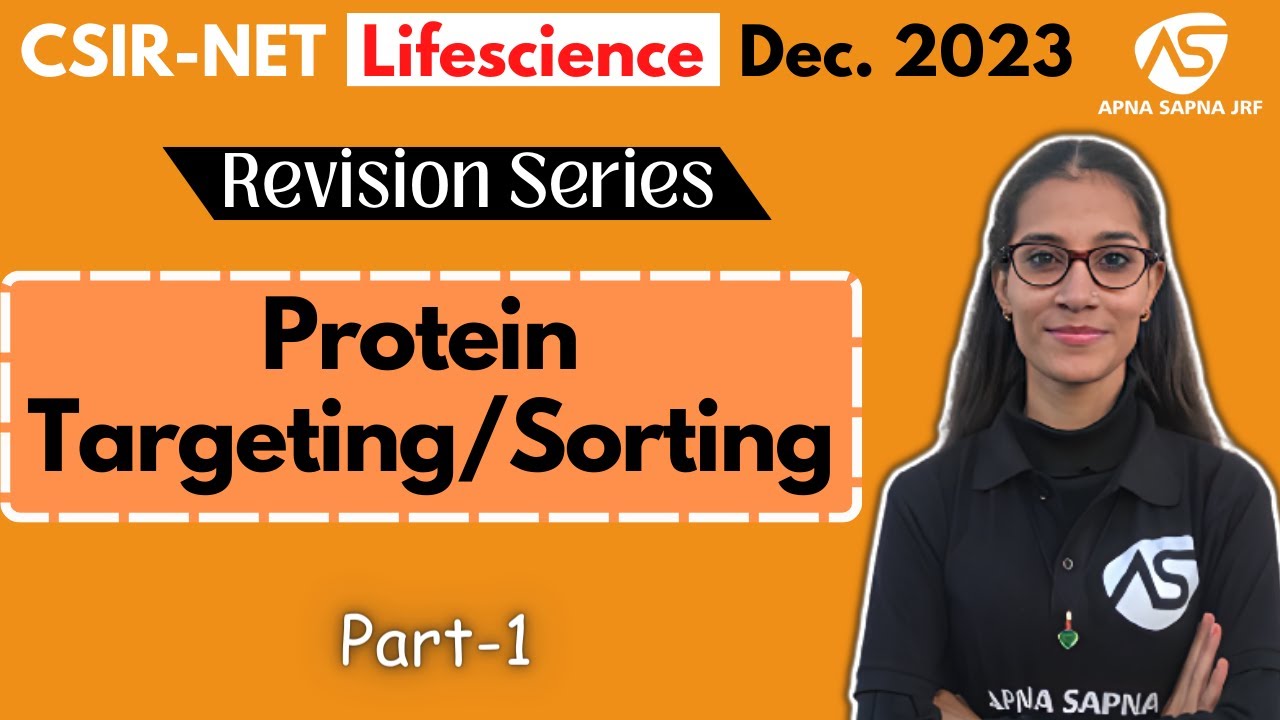 CSIR-NET Lifescience Dec. 2023

AS
APNA SAPNA JRF

Revision Series

Protein Targeting/Sorting

Part-1

AS
APNA SAPNA